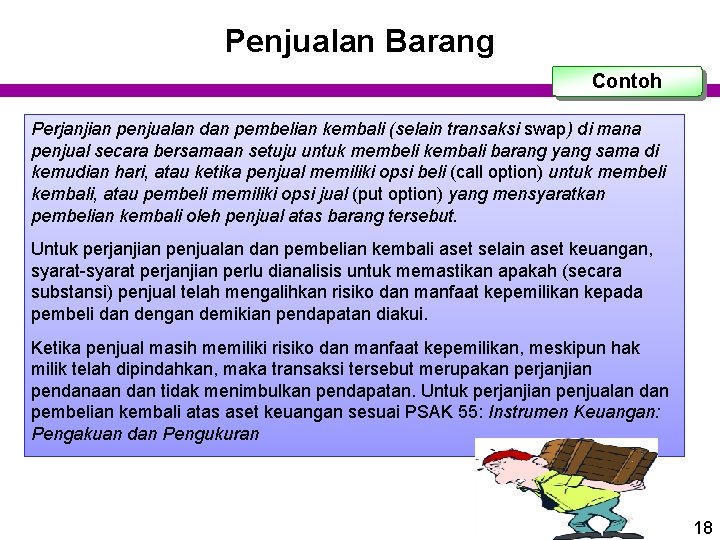 Penjualan Barang

Contoh

Perjanjian penjualan dan pembelian kembali (selain transaksi swap) di mana penjual secara bersamaan setuju untuk membeli kembali barang yang sama di kemudian hari, atau ketika penjual memiliki opsi beli (call option) untuk membeli kembali, atau pembeli memiliki opsi jual (put option) yang mensyaratkan pembelian kembali oleh penjual atas barang tersebut.

Untuk perjanjian penjualan dan pembelian kembali aset selain aset keuangan, syarat-syarat perjanjian perlu dianalisis untuk memastikan apakah (secara substansi) penjual telah mengalihkan risiko dan manfaat kepemilikan kepada pembeli dan dengan demikian pendapatan diakui.

Ketika penjual masih memiliki risiko dan manfaat kepemilikan, meskipun hak milik telah dipindahkan, maka transaksi tersebut merupakan perjanjian pendanaan dan tidak menimbulkan pendapatan. Untuk perjanjian penjualan dan pembelian kembali atas aset keuangan sesuai PSAK 55: Instrumen Keuangan: Pengakuan dan Pengukuran

18